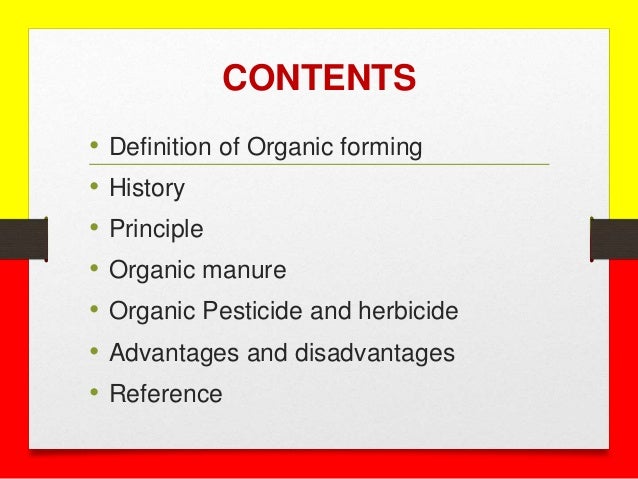 CONTENTS

• Definition of Organic forming
• History
• Principle
• Organic manure
• Organic Pesticide and herbicide
• Advantages and disadvantages
• Reference